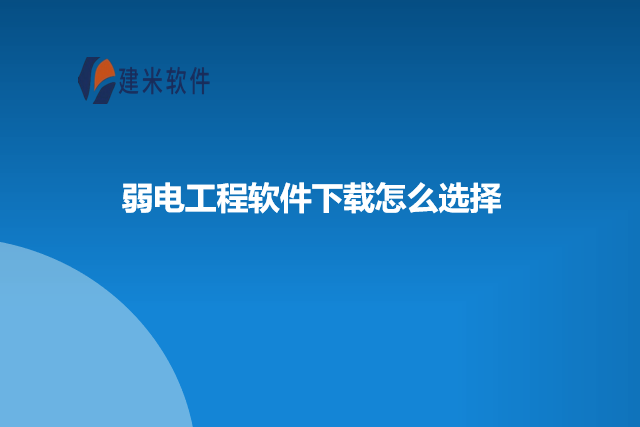 建米软件

弱电工程软件下载怎么选择